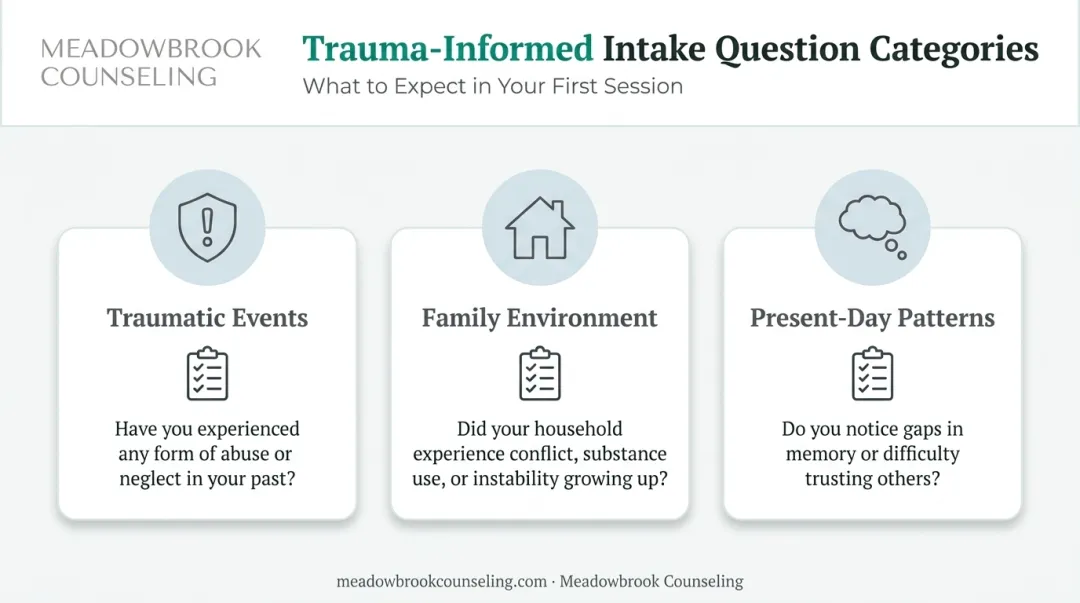 MEADOWBROOK COUNSELING

Trauma-Informed Intake Question Categories

What to Expect in Your First Session

Traumatic Events

Have you experienced any form of abuse or neglect in your past?

Family Environment

Did your household experience conflict, substance use, or instability growing up?

Present-Day Patterns

Do you notice gaps in memory or difficulty trusting others?

meadowbrookcounseling.com · Meadowbrook Counseling